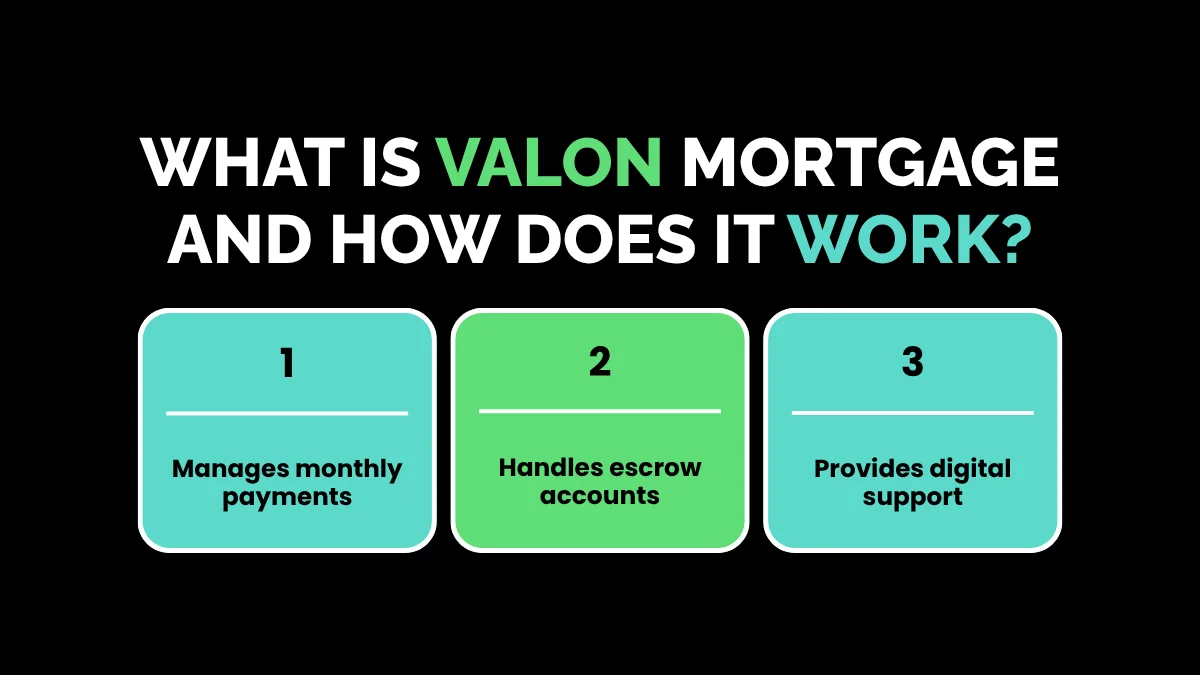 WHAT IS VALON MORTGAGE AND HOW DOES IT WORK?

1

Manages monthly payments

2

Handles escrow accounts

3

Provides digital support